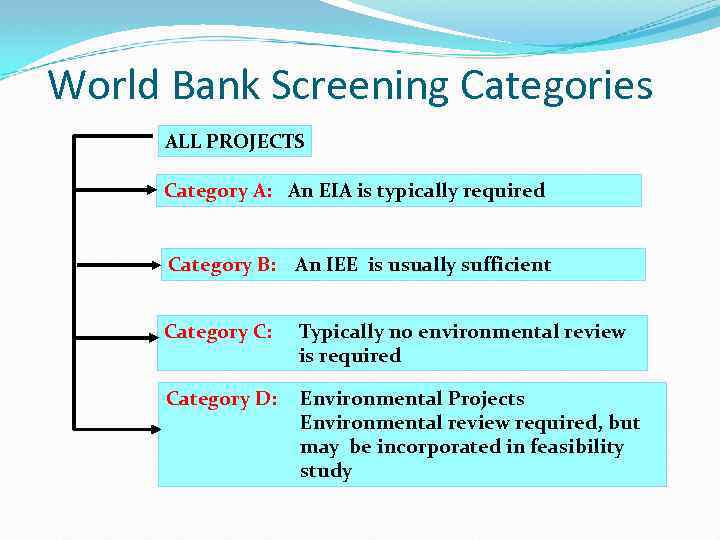 World Bank Screening Categories

ALL PROJECTS

Category A: An EIA is typically required

Category B: An IEE is usually sufficient

Category C: Typically no environmental review is required

Category D: Environmental Projects
Environmental review required, but may be incorporated in feasibility study